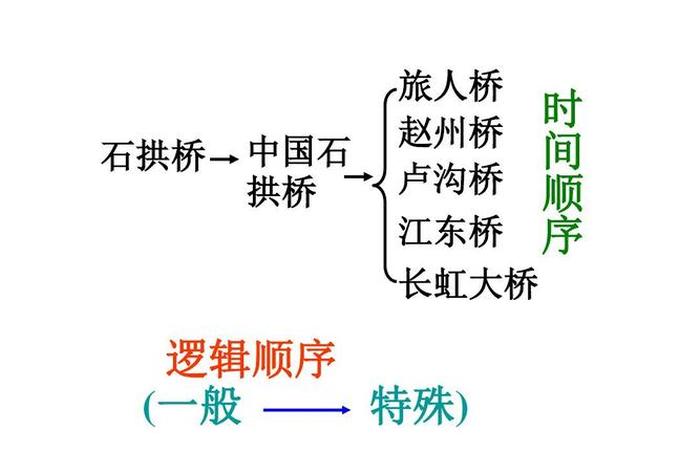 石拱桥 → 中国石拱桥 →

旅人桥
赵州桥
卢沟桥
江东桥
长虹大桥

时间顺序

逻辑顺序
(一般 → 特殊)